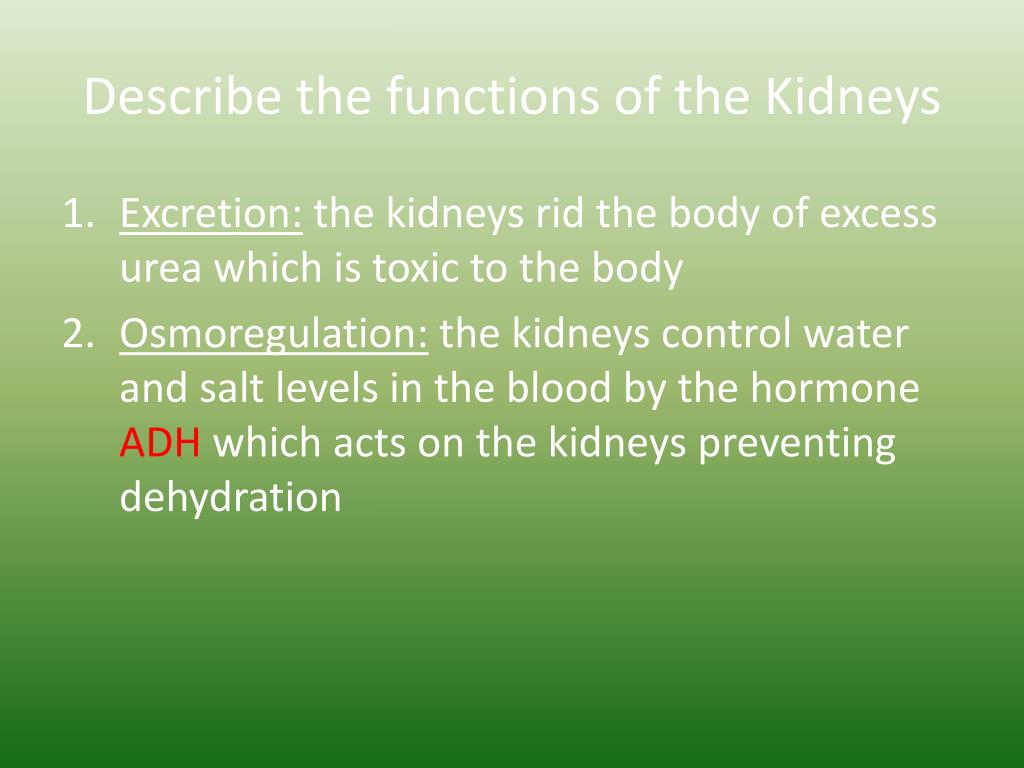 Describe the functions of the Kidneys

1. Excretion: the kidneys rid the body of excess urea which is toxic to the body
2. Osmoregulation: the kidneys control water and salt levels in the blood by the hormone ADH which acts on the kidneys preventing dehydration